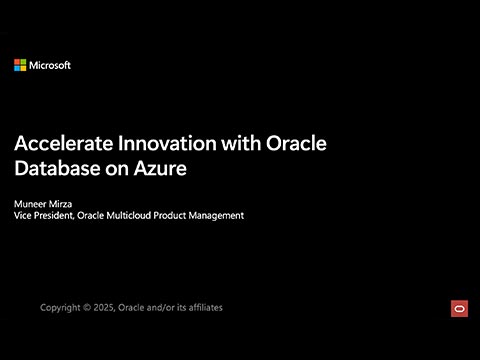 Microsoft

Accelerate Innovation with Oracle Database on Azure

Muneer Mirza
Vice President, Oracle Multicloud Product Management

Copyright © 2025, Oracle and/or its affiliates